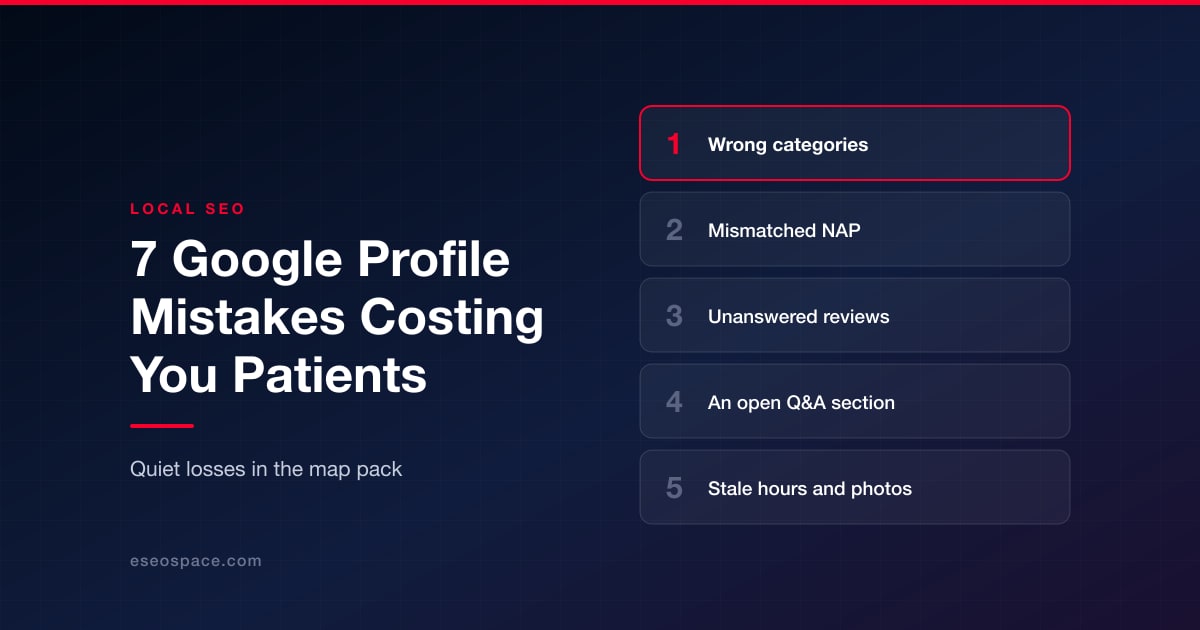 LOCAL SEO

7 Google Profile Mistakes Costing You Patients

Quiet losses in the map pack

eseospace.com

1 Wrong categories

2 Mismatched NAP

3 Unanswered reviews

4 An open Q&A section

5 Stale hours and photos